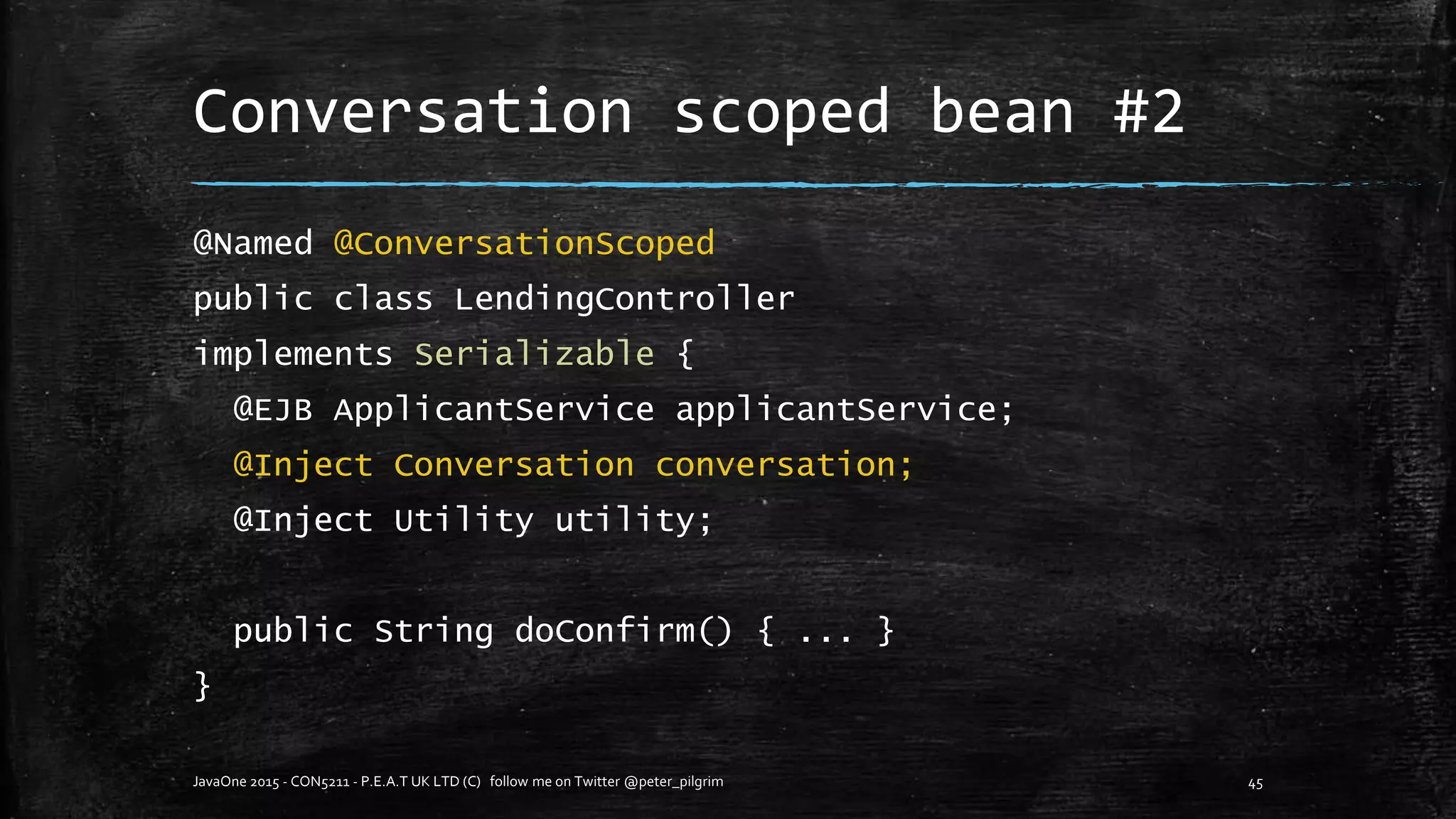 Conversation scoped bean #2

@Named @ConversationScoped
public class LendingController
implements Serializable {
  @EJB ApplicantService applicantService;
  @Inject Conversation conversation;
  @Inject Utility utility;

  public String doConfirm() { ... }
}

JavaOne 2015 - CON5211 - P.E.A.T UK LTD (C) follow me on Twitter @peter_pilgrim

45